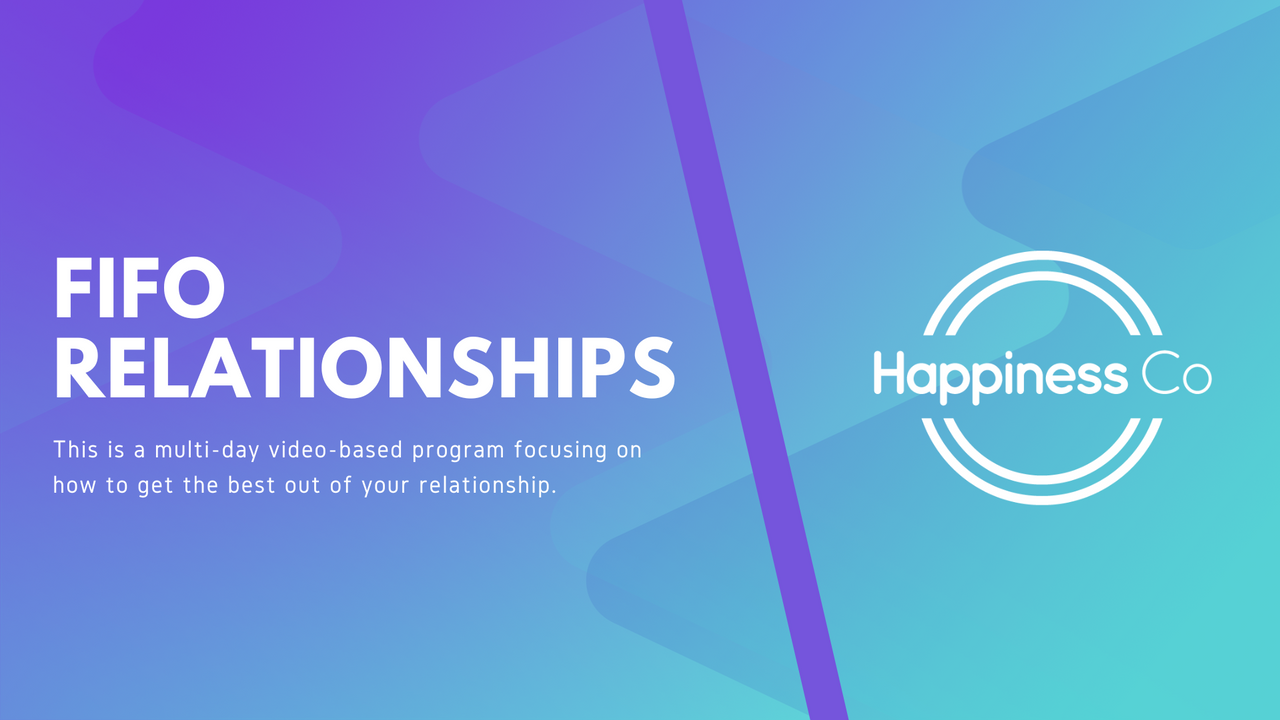 FIFO RELATIONSHIPS

This is a multi-day video-based program focusing on how to get the best out of your relationship.

Happiness Co